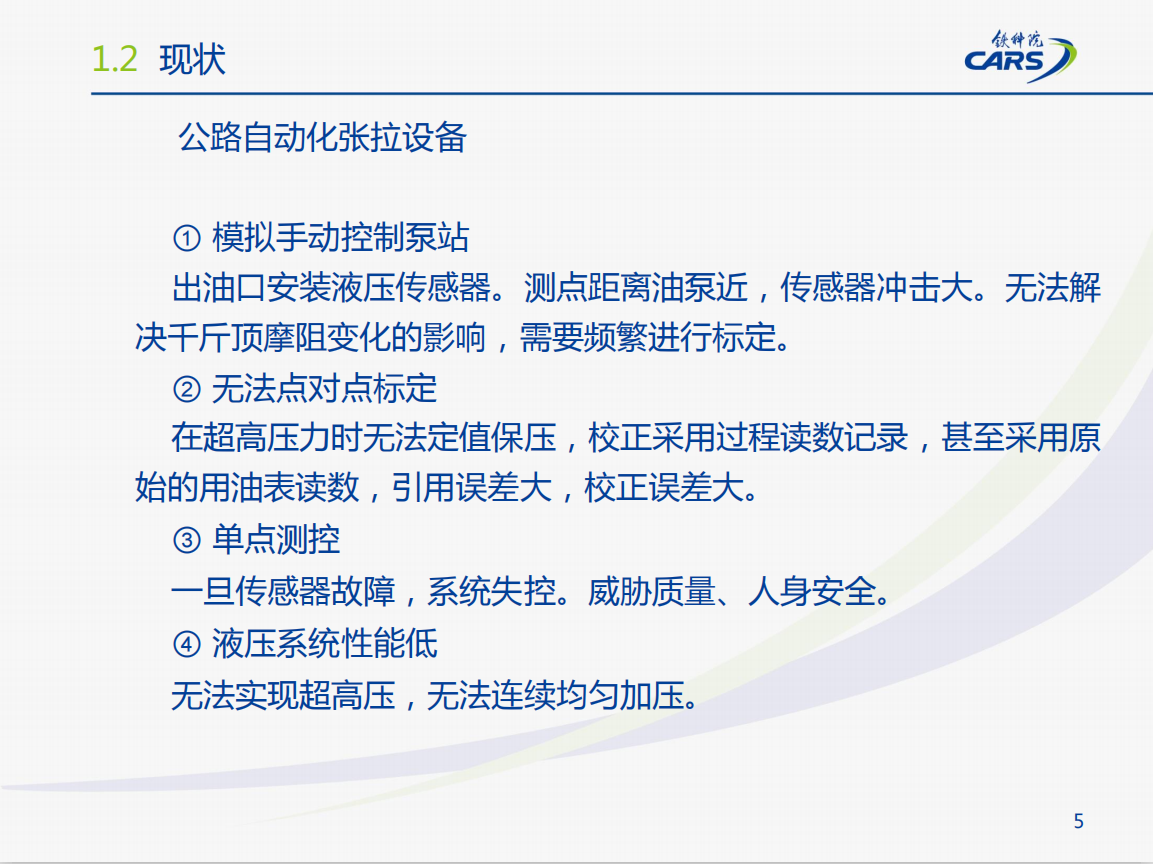 1.2 现状

铁科院 CARS

公路自动化张拉设备

① 模拟手动控制泵站

出油口安装液压传感器。测点距离油泵近，传感器冲击大。无法解决千斤顶摩阻变化的影响，需要频繁进行标定。

② 无法点对点标定

在超高压力时无法定值保压，校正采用过程读数记录，甚至采用原始的用油表读数，引用误差大，校正误差大。

③ 单点测控

一旦传感器故障，系统失控。威胁质量、人身安全。

④ 液压系统性能低

无法实现超高压，无法连续均匀加压。

5